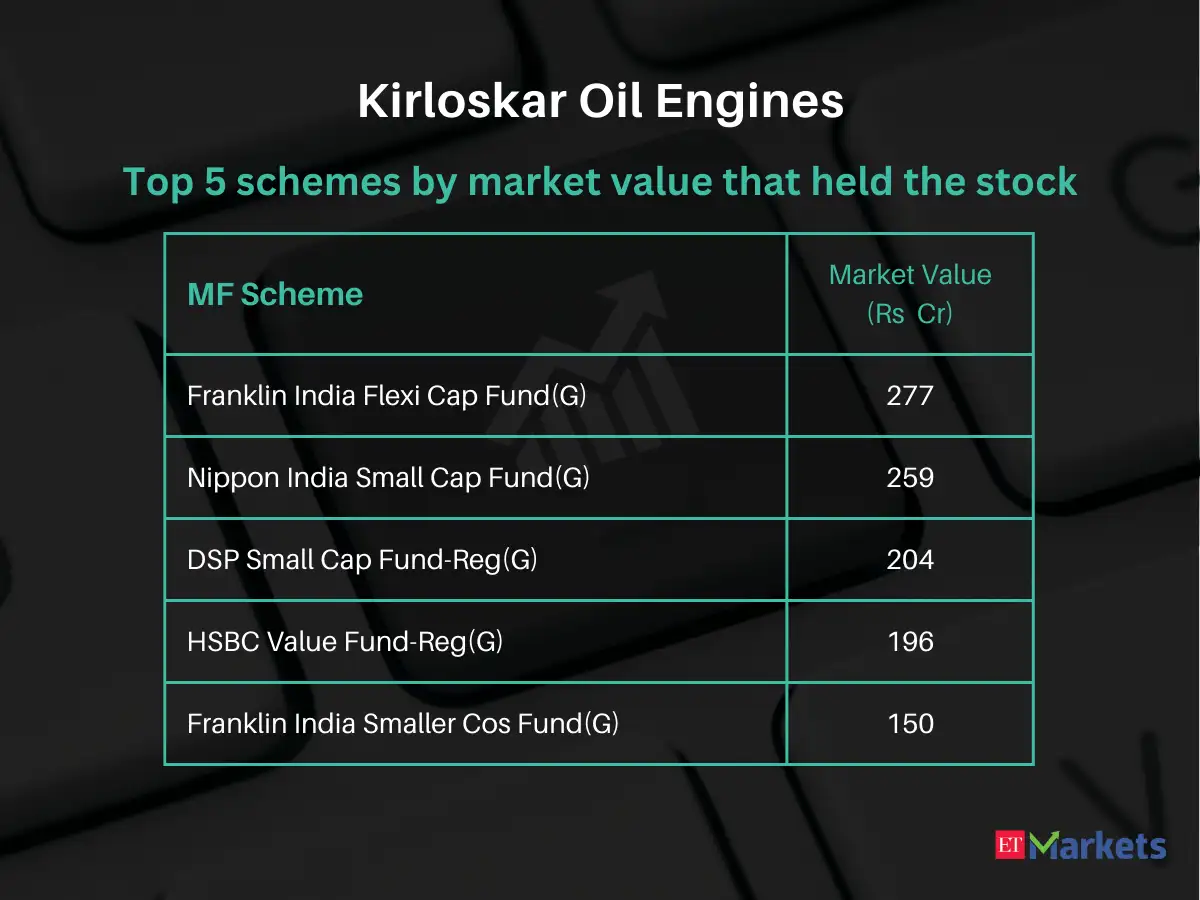 Kirloskar Oil Engines

Top 5 schemes by market value that held the stock

| MF Scheme | Market Value (Rs Cr) |
|---|---|
| Franklin India Flexi Cap Fund(G) | 277 |
| Nippon India Small Cap Fund(G) | 259 |
| DSP Small Cap Fund-Reg(G) | 204 |
| HSBC Value Fund-Reg(G) | 196 |
| Franklin India Smaller Cos Fund(G) | 150 |

ET Markets